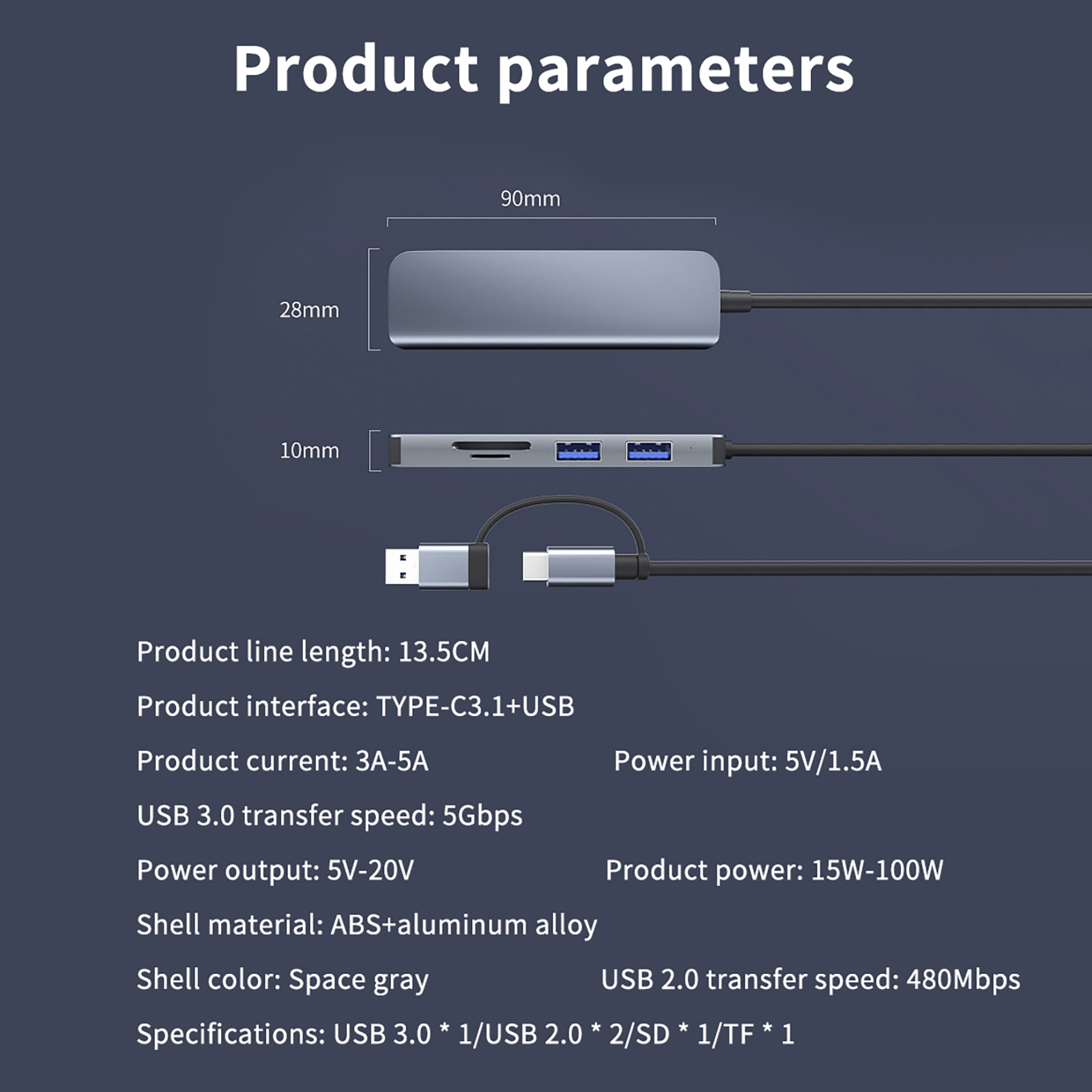 Product parameters

90mm

28mm

10mm

Product line length: 13.5CM

Product interface: TYPE-C3.1+USB

Product current: 3A-5A

Power input: 5V/1.5A

USB 3.0 transfer speed: 5Gbps

Power output: 5V-20V

Product power: 15W-100W

Shell material: ABS+aluminum alloy

Shell color: Space gray

USB 2.0 transfer speed: 480Mbps

Specifications: USB 3.0 * 1/USB 2.0 * 2/SD * 1/TF * 1